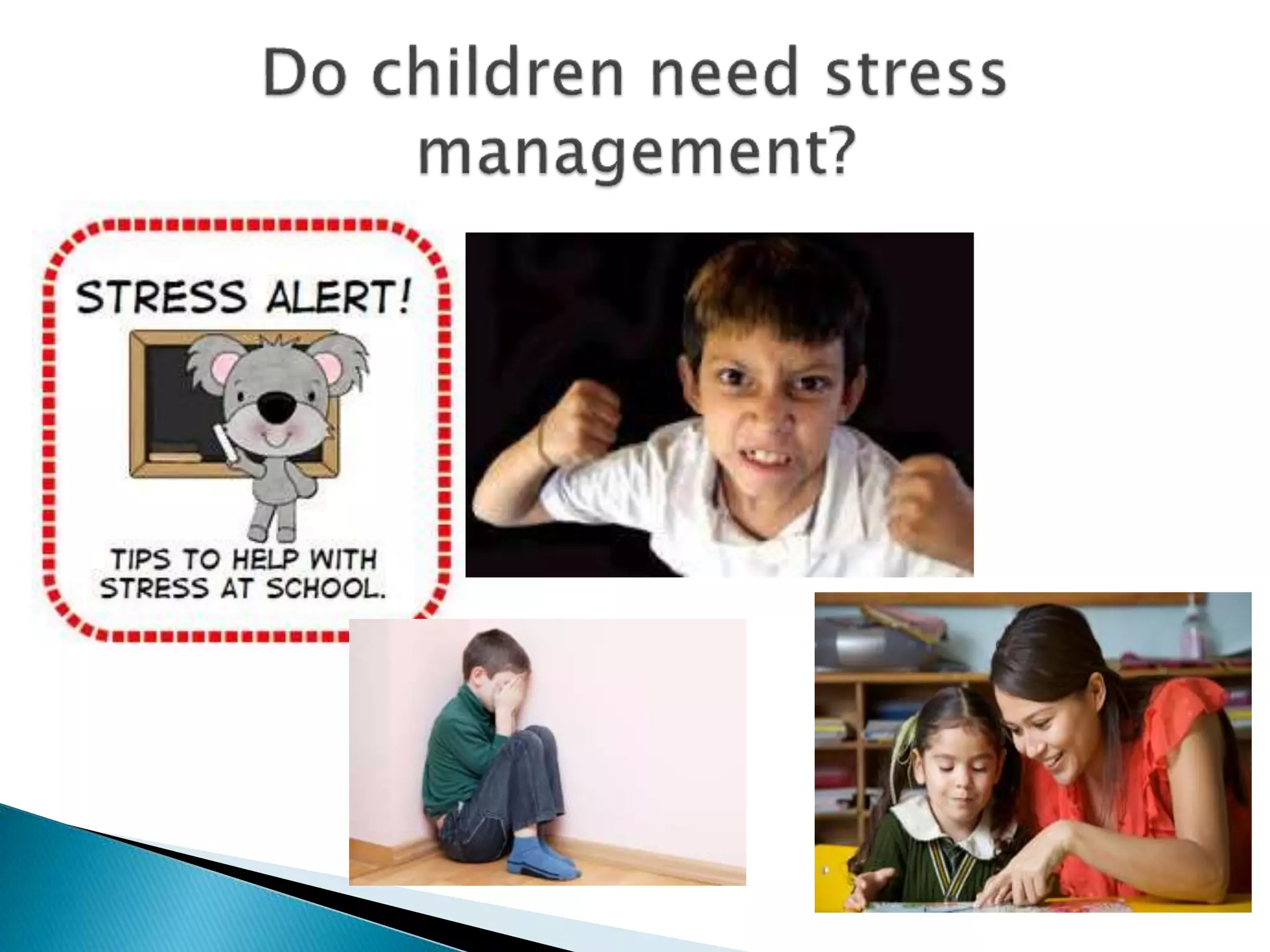 Do children need stress management?

STRESS ALERT!

TIPS TO HELP WITH STRESS AT SCHOOL.